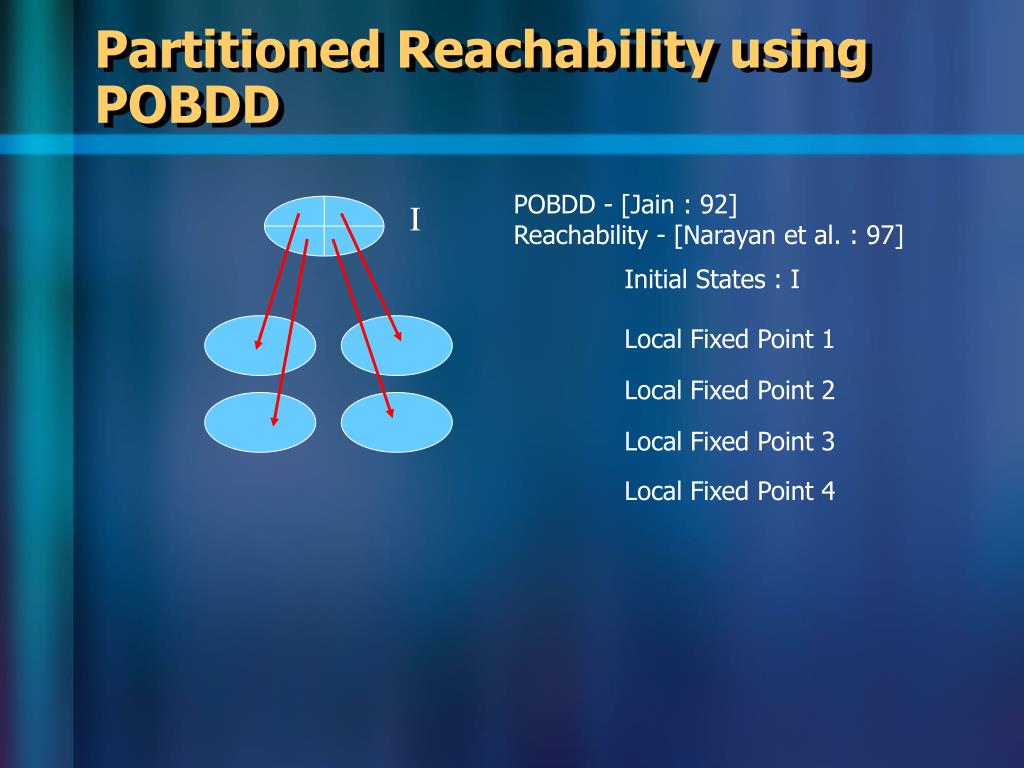 Partitioned Reachability using POBDD

I

POBDD - [Jain : 92]
Reachability - [Narayan et al. : 97]

Initial States : I

Local Fixed Point 1

Local Fixed Point 2

Local Fixed Point 3

Local Fixed Point 4